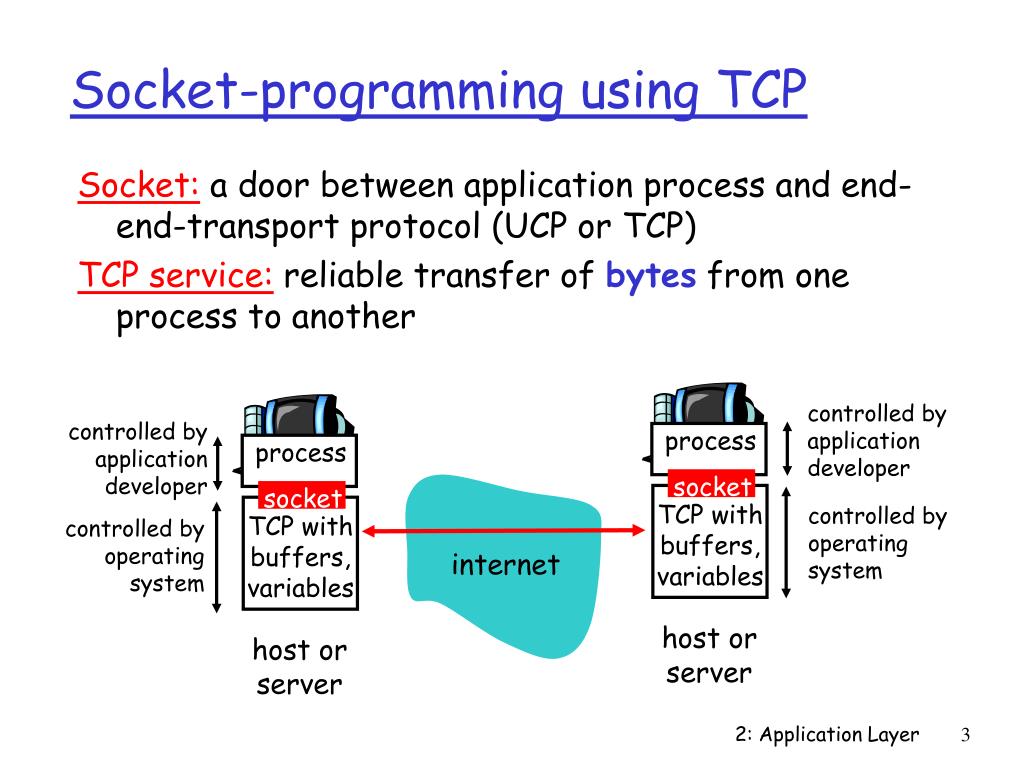 Socket-programming using TCP

Socket: a door between application process and end-end-transport protocol (UCP or TCP)

TCP service: reliable transfer of bytes from one process to another

controlled by application developer

controlled by operating system

process

socket

TCP with buffers, variables

host or server

internet

process

socket

TCP with buffers, variables

host or server

controlled by application developer

controlled by operating system

2: Application Layer 3